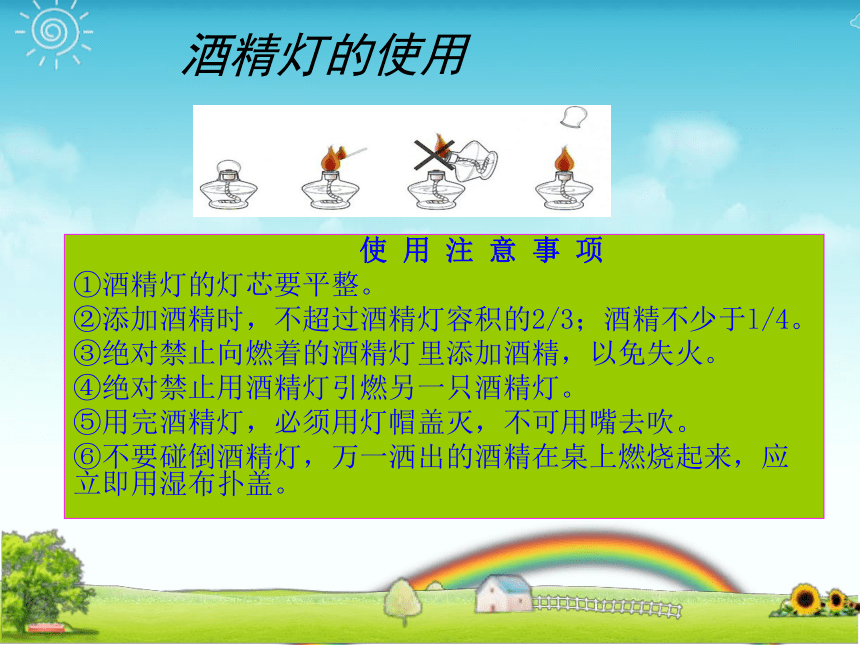 酒精灯的使用

使 用 注 意 事 项

①酒精灯的灯芯要平整。

②添加酒精时，不超过酒精灯容积的2/3；酒精不少于1/4。

③绝对禁止向燃着的酒精灯里添加酒精，以免失火。

④绝对禁止用酒精灯引燃另一只酒精灯。

⑤用完酒精灯，必须用灯帽盖灭，不可用嘴去吹。

⑥不要碰倒酒精灯，万一洒出的酒精在桌上燃烧起来，应立即用湿布扑盖。